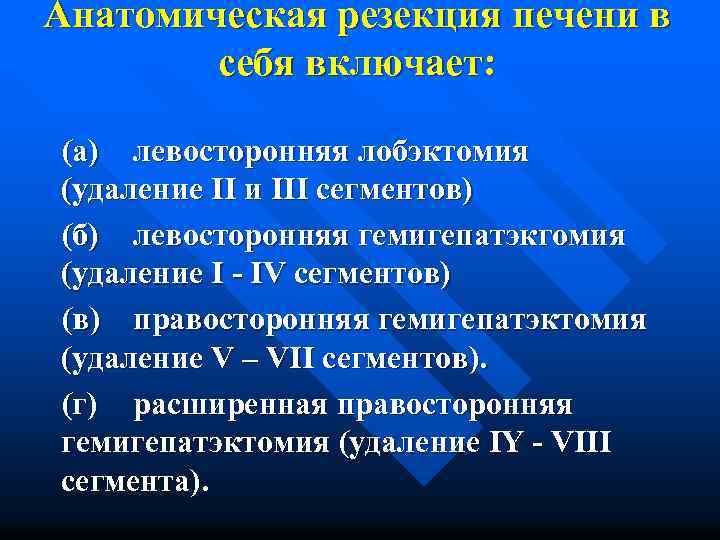 Анатомическая резекция печени в себя включает:

(а) левосторонняя лобэктомия (удаление II и III сегментов)

(б) левосторонняя гемигепатэкгомия (удаление I - IV сегментов)

(в) правосторонняя гемигепатэктомия (удаление V – VII сегментов).

(г) расширенная правосторонняя гемигепатэктомия (удаление IY - VIII сегмента).